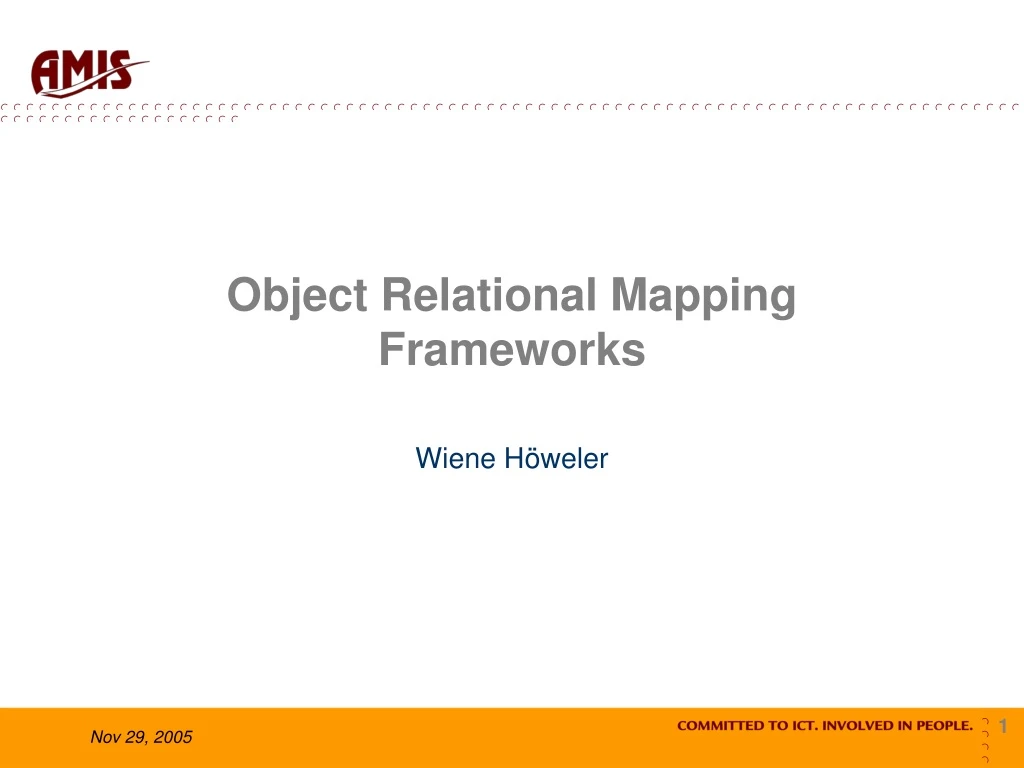 AMIS

Object Relational Mapping Frameworks

Wiene Höweler

Nov 29, 2005

COMMITTED TO ICT. INVOLVED IN PEOPLE.

1